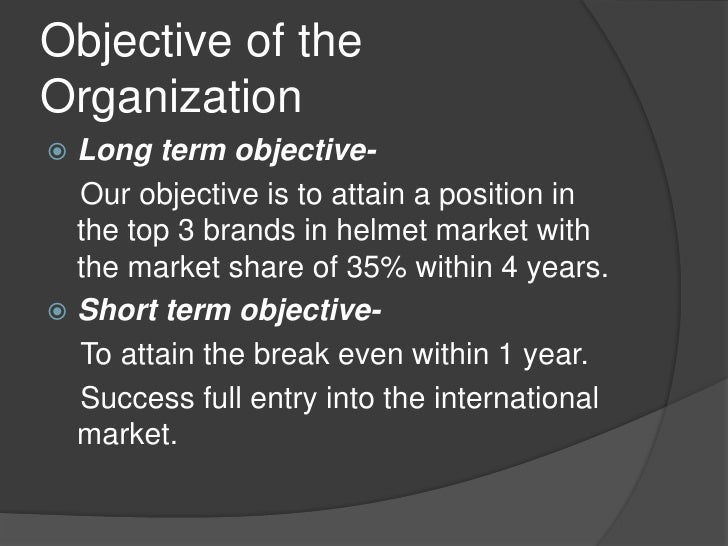 Objective of the Organization

Long term objective-

Our objective is to attain a position in the top 3 brands in helmet market with the market share of 35% within 4 years.

Short term objective-

To attain the break even within 1 year.

Success full entry into the international market.